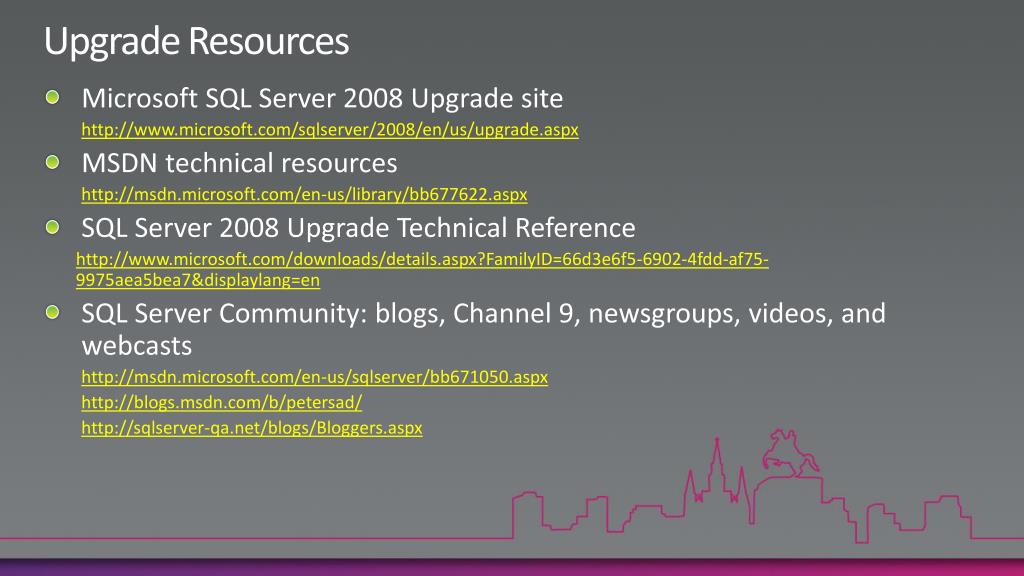 Upgrade Resources

Microsoft SQL Server 2008 Upgrade site
http://www.microsoft.com/sqlserver/2008/en/us/upgrade.aspx

MSDN technical resources
http://msdn.microsoft.com/en-us/library/bb677622.aspx

SQL Server 2008 Upgrade Technical Reference
http://www.microsoft.com/downloads/details.aspx?FamilyID=66d3e6f5-6902-4fdd-af75-9975aea5bea7&displaylang=en

SQL Server Community: blogs, Channel 9, newsgroups, videos, and webcasts
http://msdn.microsoft.com/en-us/sqlserver/bb671050.aspx
http://blogs.msdn.com/b/petersad/
http://sqlserver-qa.net/blogs/Bloggers.aspx